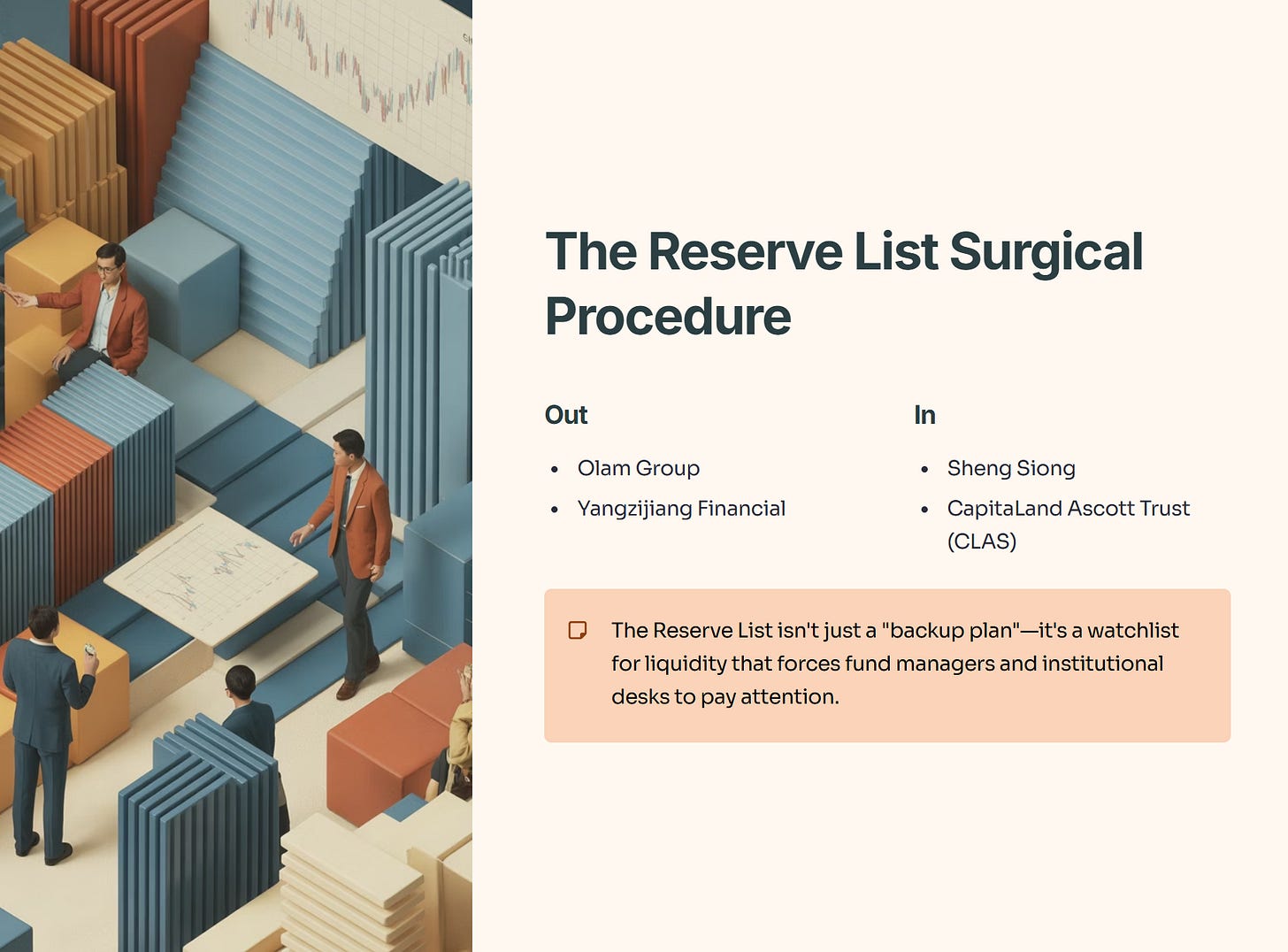 The Reserve List Surgical Procedure

Out

- Olam Group
- Yangzijiang Financial

In

- Sheng Siong
- CapitaLand Ascott Trust (CLAS)

The Reserve List isn't just a "backup plan"—it's a watchlist for liquidity that forces fund managers and institutional desks to pay attention.